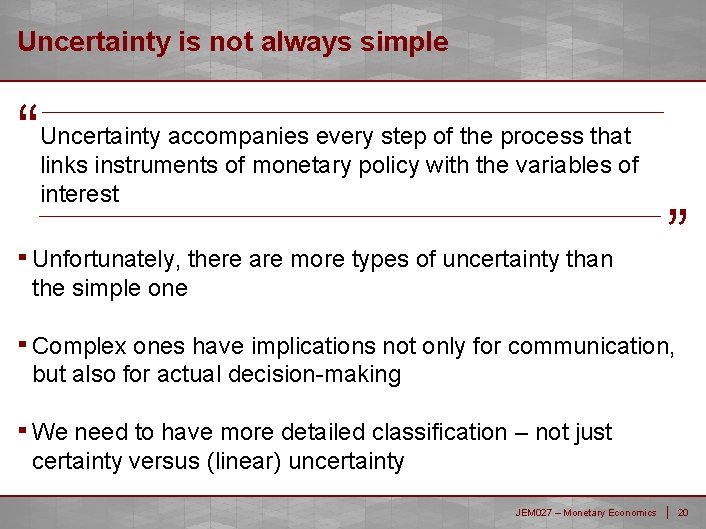 Uncertainty is not always simple

“

Uncertainty accompanies every step of the process that links instruments of monetary policy with the variables of interest

”

▪ Unfortunately, there are more types of uncertainty than the simple one

▪ Complex ones have implications not only for communication, but also for actual decision-making

▪ We need to have more detailed classification – not just certainty versus (linear) uncertainty

JEM027 – Monetary Economics | 20